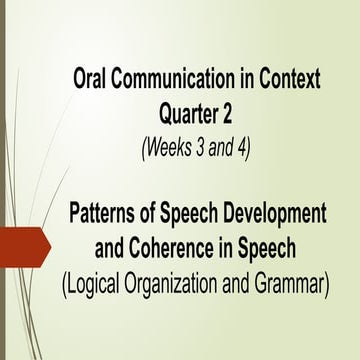 Oral Communication in Context
Quarter 2
(Weeks 3 and 4)

Patterns of Speech Development and Coherence in Speech
(Logical Organization and Grammar)